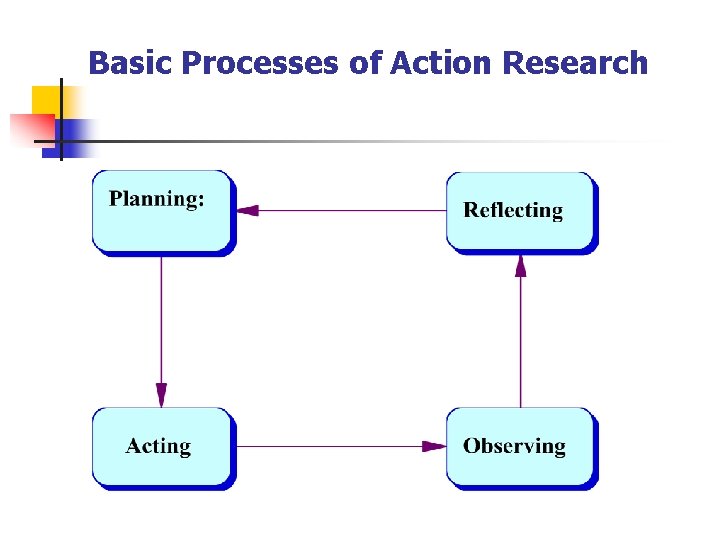 Basic Processes of Action Research

Planning:

Reflecting

Acting

Observing